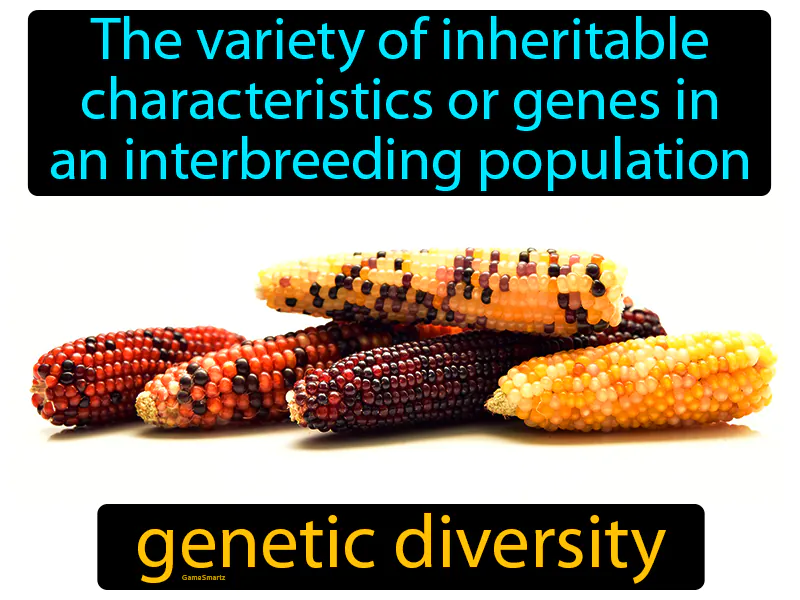 The variety of inheritable characteristics or genes in an interbreeding population

genetic diversity

GameSmartz